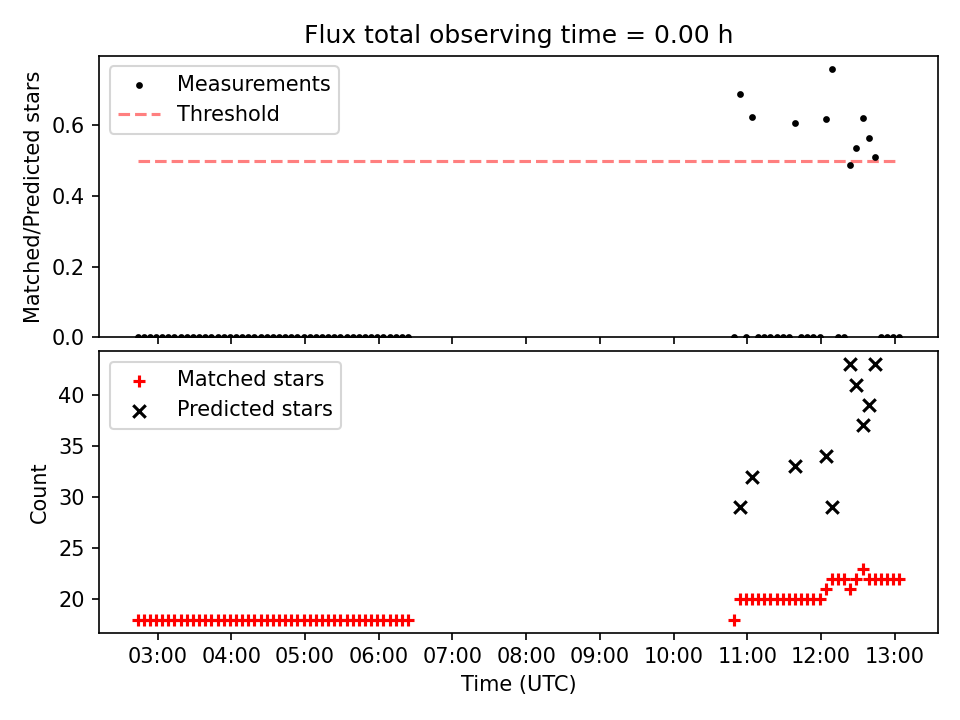 Flux total observing time = 0.00 h

Measurements
Threshold

Matched/Predicted stars

0.6
0.4
0.2
0.0

Matched stars
Predicted stars

Count

40
35
30
25
20

03:00 04:00 05:00 06:00 07:00 08:00 09:00 10:00 11:00 12:00 13:00

Time (UTC)